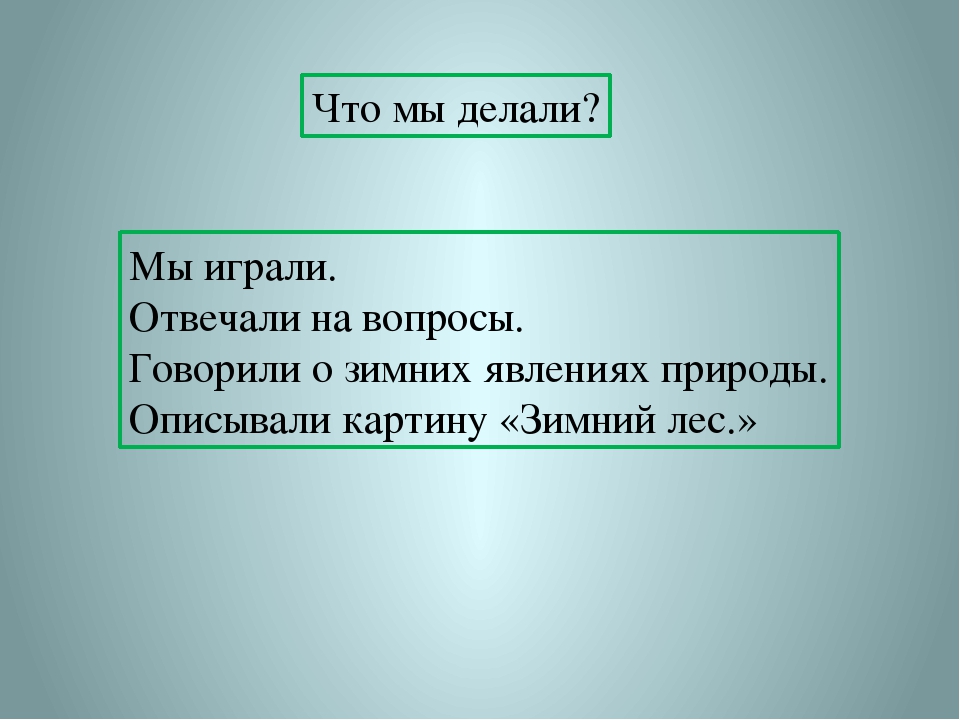 Что мы делали?

Мы играли.
Отвечали на вопросы.
Говорили о зимних явлениях природы.
Описывали картину «Зимний лес.»